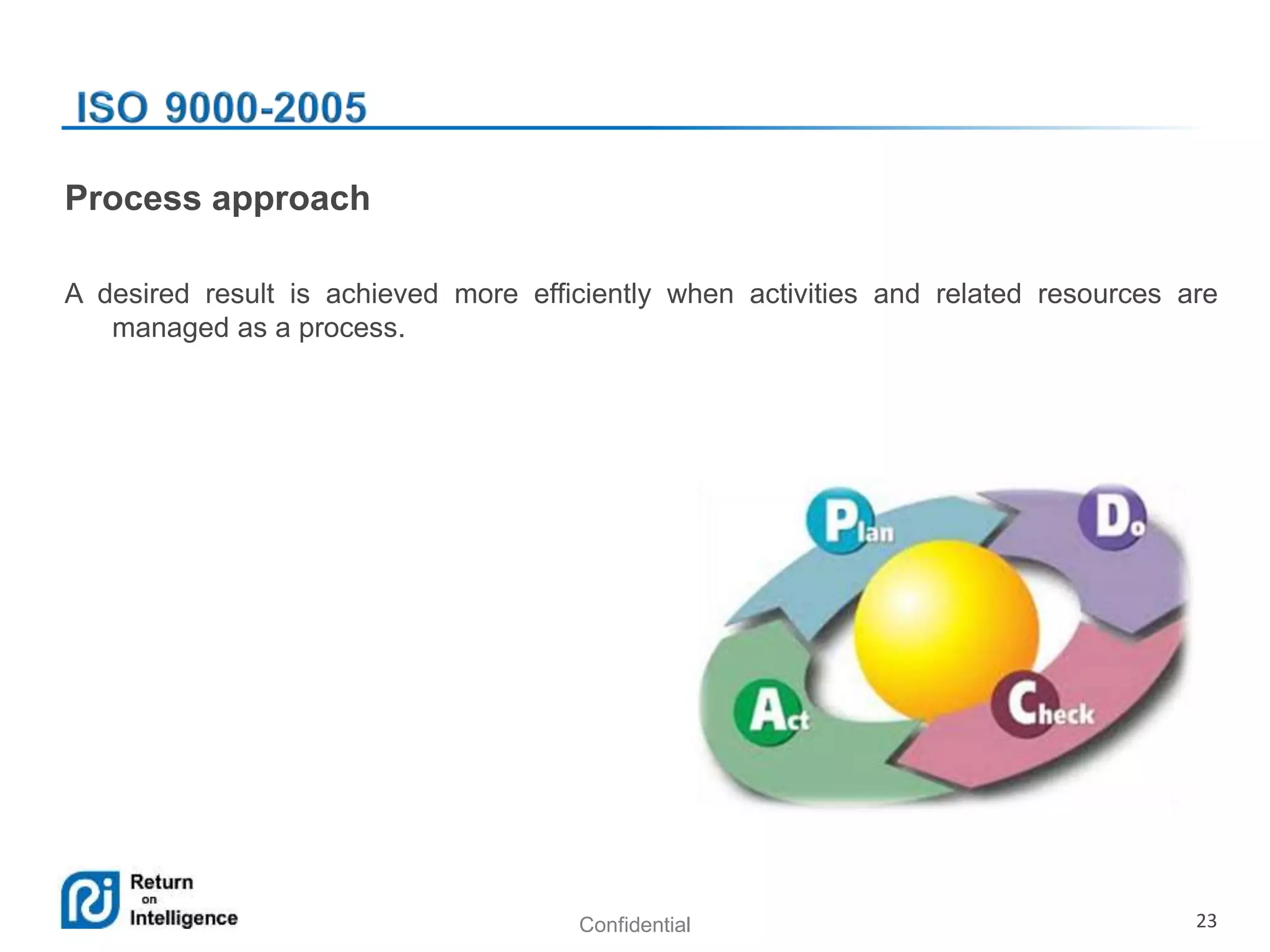 ISO 9000-2005

Process approach

A desired result is achieved more efficiently when activities and related resources are managed as a process.

Plan
Do
Check
Act

Return on Intelligence

Confidential

23